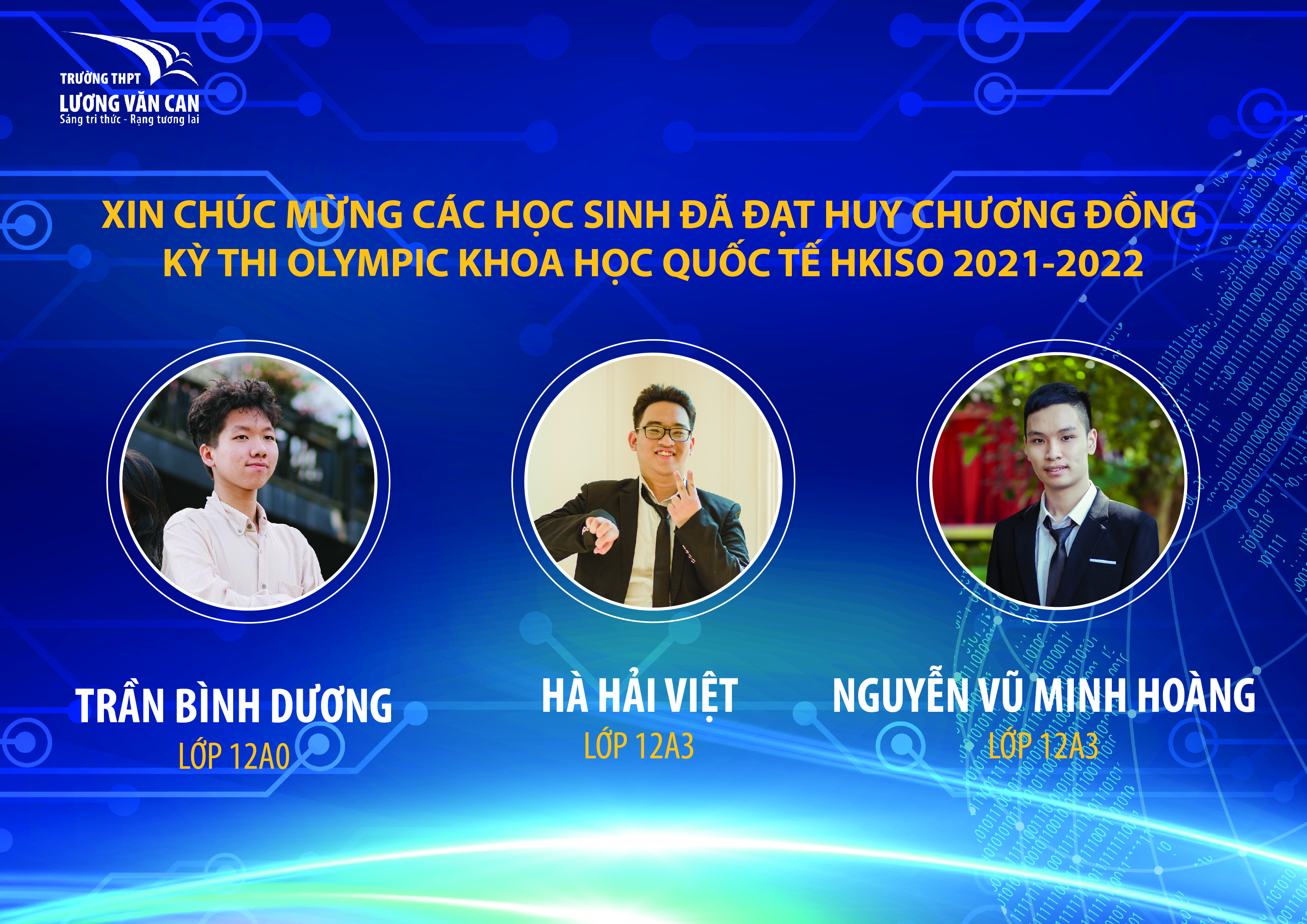 TRƯỜNG THPT
LƯƠNG VĂN CAN
Sáng tri thức - Rạng tương lai

XIN CHÚC MỪNG CÁC HỌC SINH ĐÃ ĐẠT HUY CHƯƠNG ĐỒNG
KỲ THI OLYMPIC KHOA HỌC QUỐC TẾ HKISO 2021-2022

TRẦN BÌNH DƯƠNG
LỚP 12A0

HÀ HẢI VIỆT
LỚP 12A3

NGUYỄN VŨ MINH HOÀNG
LỚP 12A3